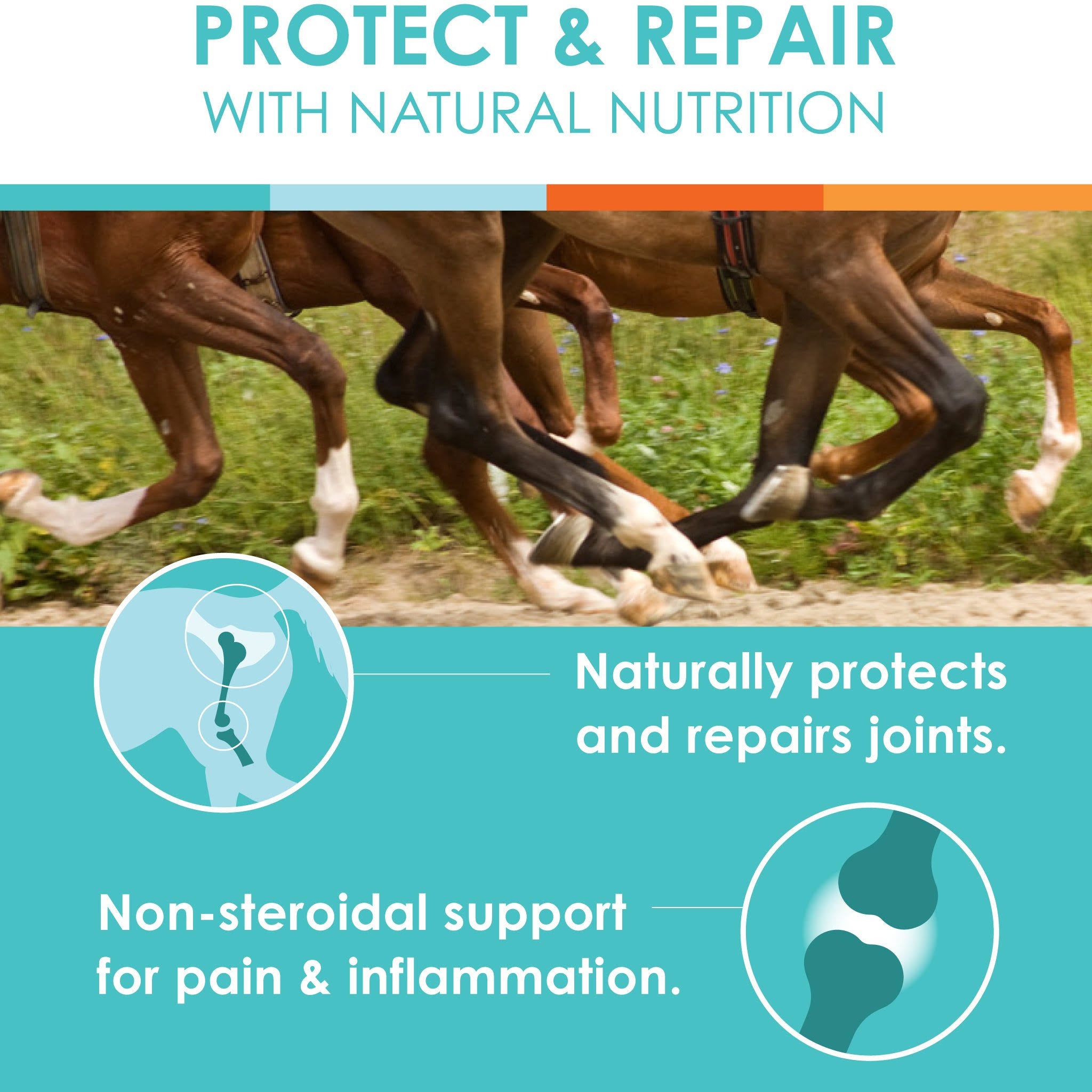 PROTECT & REPAIR
WITH NATURAL NUTRITION

Naturally protects and repairs joints.

Non-steroidal support for pain & inflammation.